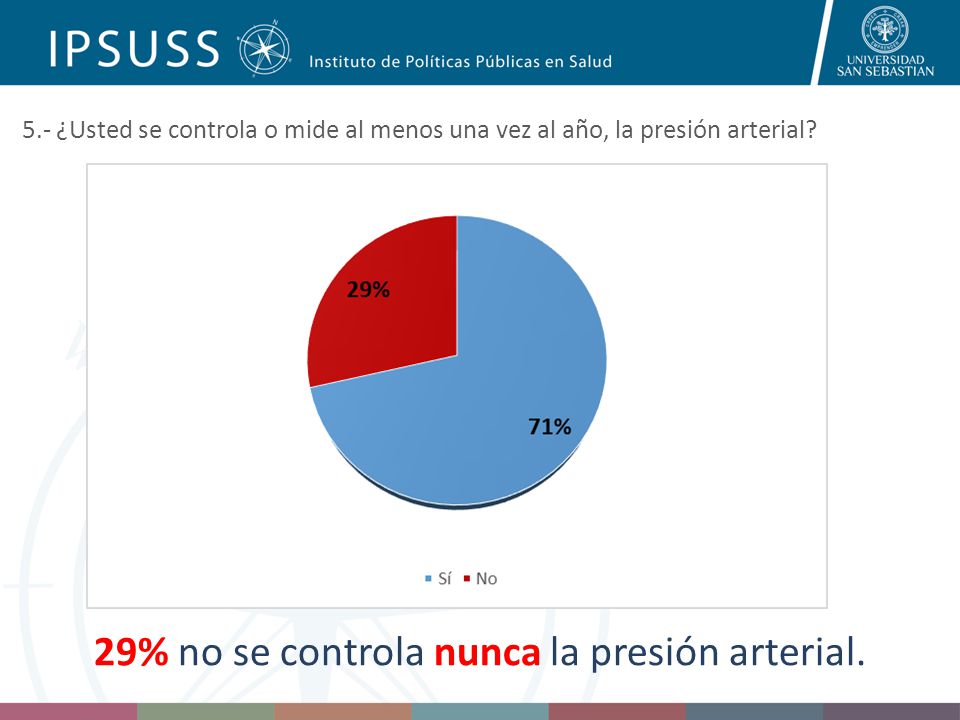 IPSUSS Instituto de Políticas Públicas en Salud

UNIVERSIDAD SAN SEBASTIAN

5.- ¿Usted se controla o mide al menos una vez al año, la presión arterial?

29%

71%

Sí No

29% no se controla nunca la presión arterial.